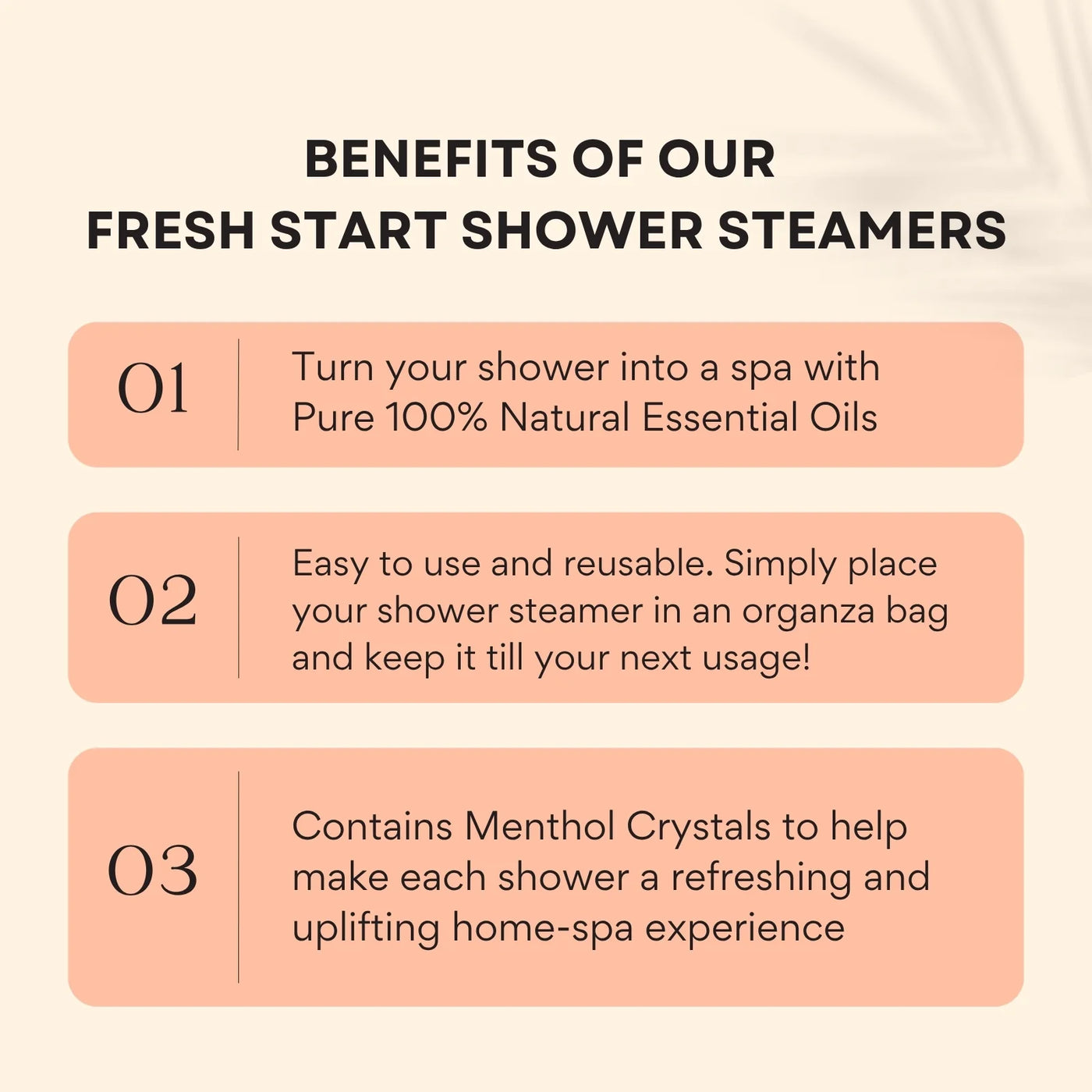 BENEFITS OF OUR
FRESH START SHOWER STEAMERS

01 Turn your shower into a spa with Pure 100% Natural Essential Oils

02 Easy to use and reusable. Simply place your shower steamer in an organza bag and keep it till your next usage!

03 Contains Menthol Crystals to help make each shower a refreshing and uplifting home-spa experience